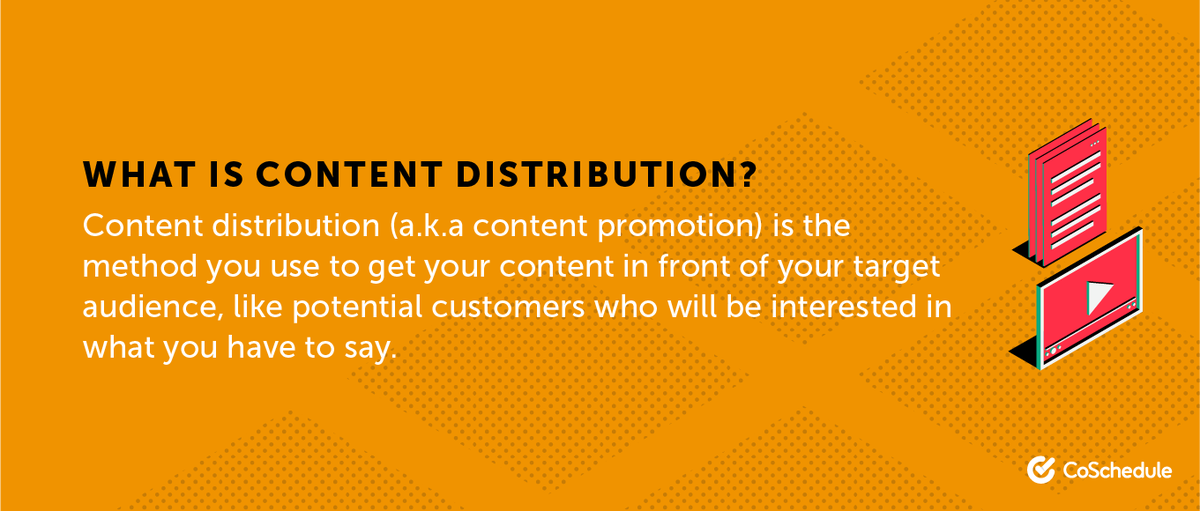 WHAT IS CONTENT DISTRIBUTION?

Content distribution (a.k.a content promotion) is the method you use to get your content in front of your target audience, like potential customers who will be interested in what you have to say.

CoSchedule